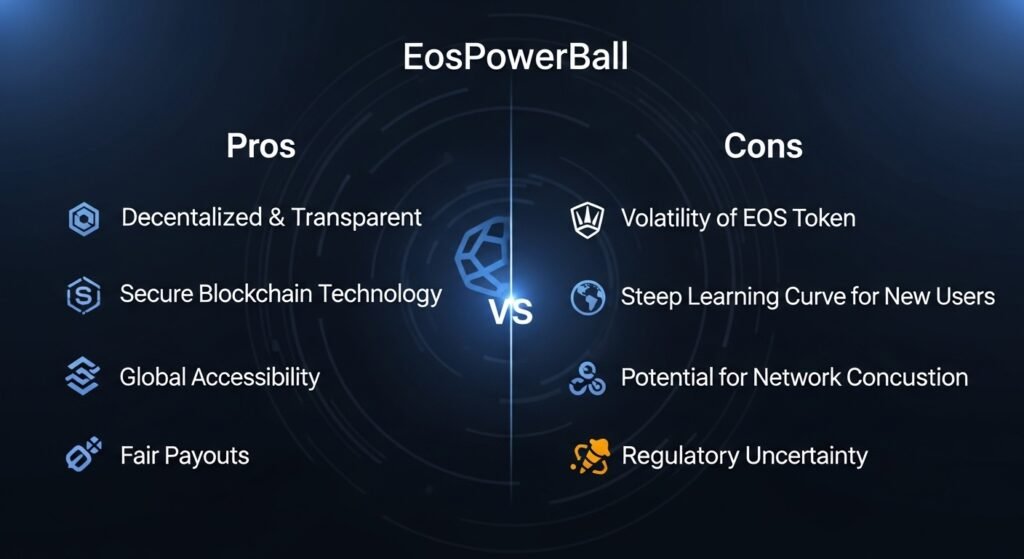 EosPowerBall

Pros

Decentalized & Transparent

Secure Blockchain Technology

Global Accessibility

Fair Payouts

VS

Cons

Volatility of EOS Token

Steep Learning Curve for New Users

Potential for Network Concustion

Regulatory Uncertainty